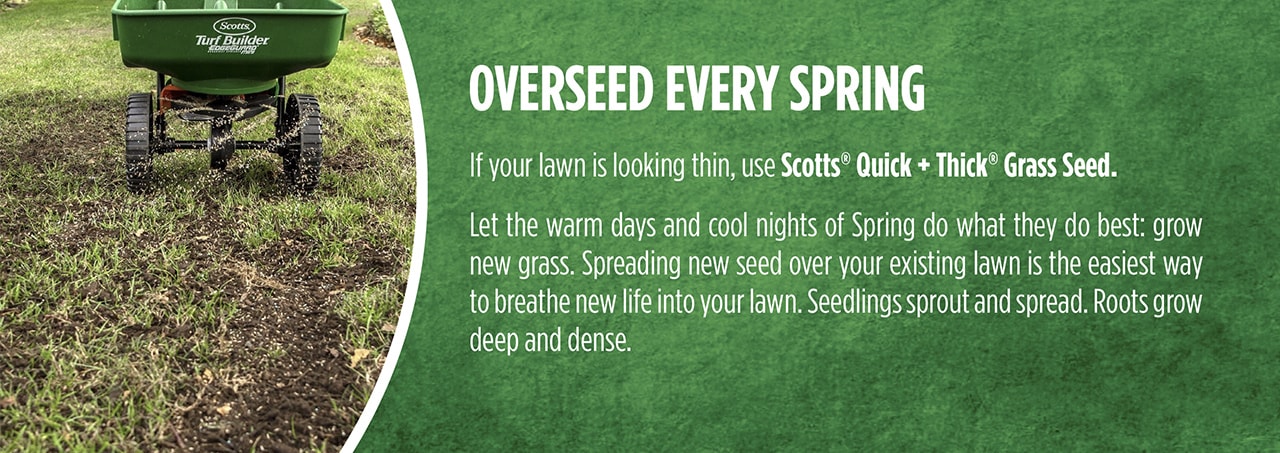 Scotts
Turf Builder
EDGEGUARD

OVERSEED EVERY SPRING

If your lawn is looking thin, use Scotts® Quick + Thick® Grass Seed.

Let the warm days and cool nights of Spring do what they do best: grow new grass. Spreading new seed over your existing lawn is the easiest way to breathe new life into your lawn. Seedlings sprout and spread. Roots grow deep and dense.